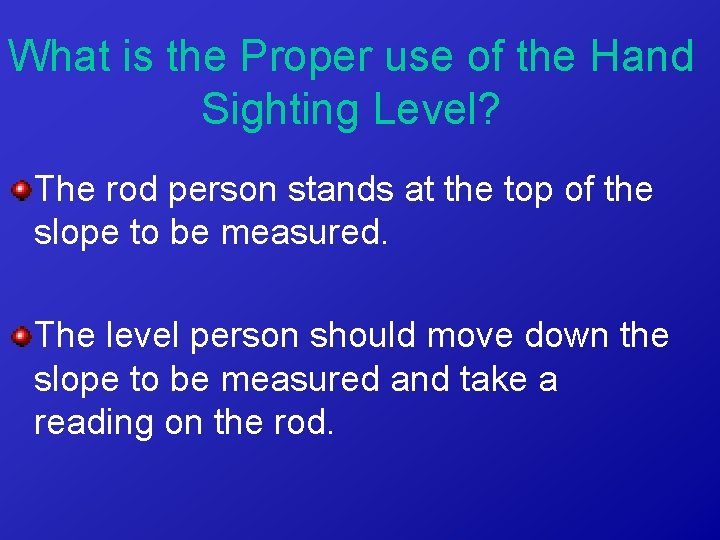 What is the Proper use of the Hand Sighting Level?

The rod person stands at the top of the slope to be measured.

The level person should move down the slope to be measured and take a reading on the rod.